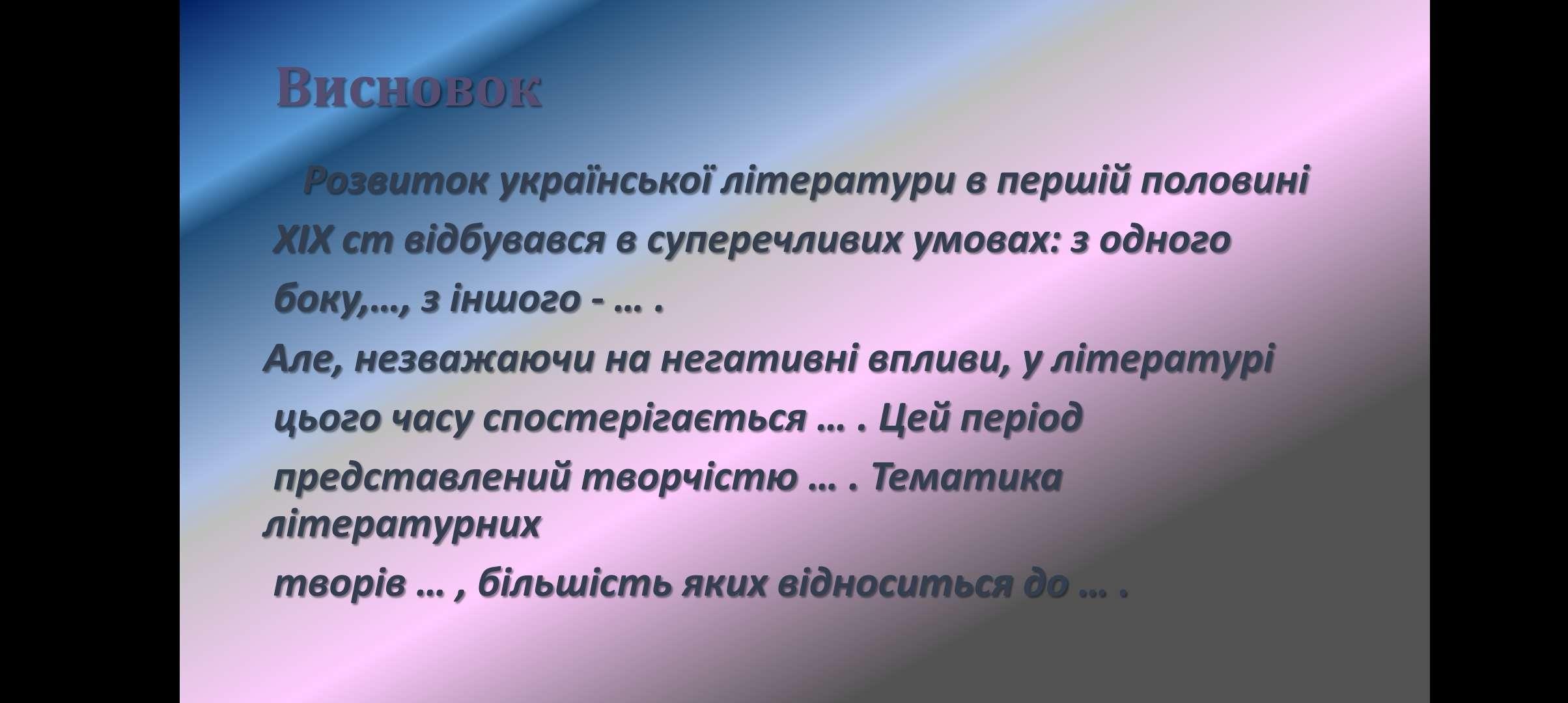 Висновок

Розвиток української літератури в першій половині XIX ст відбувався в суперечливих умовах: з одного боку,…, з іншого - … .

Але, незважаючи на негативні впливи, у літературі цього часу спостерігається … . Цей період представлений творчістю … . Тематика літературних творів … , більшість яких відноситься до … .